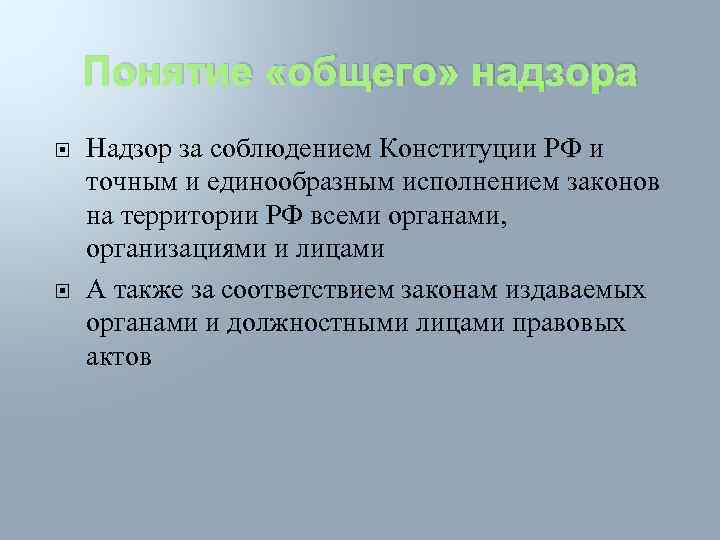 Понятие «общего» надзора

Надзор за соблюдением Конституции РФ и точным и единообразным исполнением законов на территории РФ всеми органами, организациями и лицами

А также за соответствием законам издаваемых органами и должностными лицами правовых актов